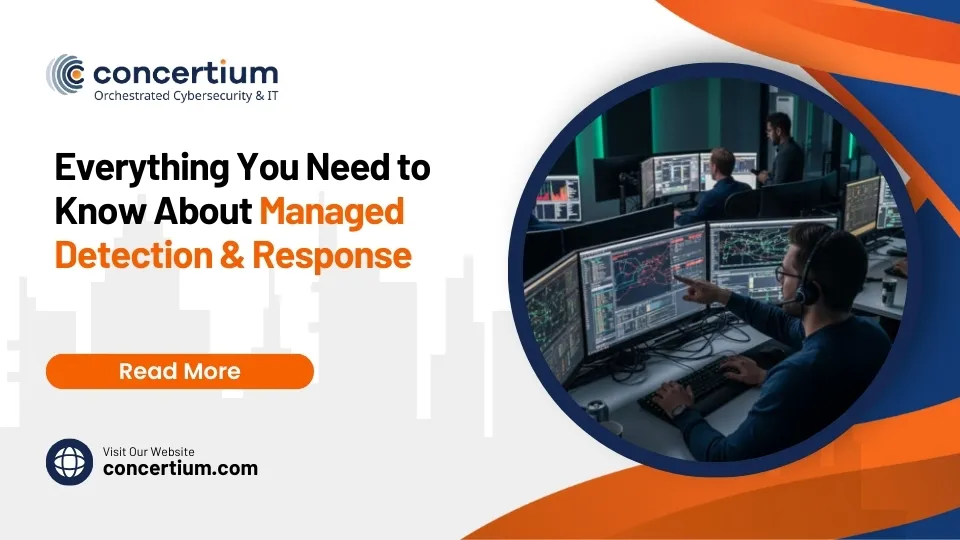 concertium
Orchestrated Cybersecurity & IT

Everything You Need to Know About Managed Detection & Response

Read More

Visit Our Website
concertium.com